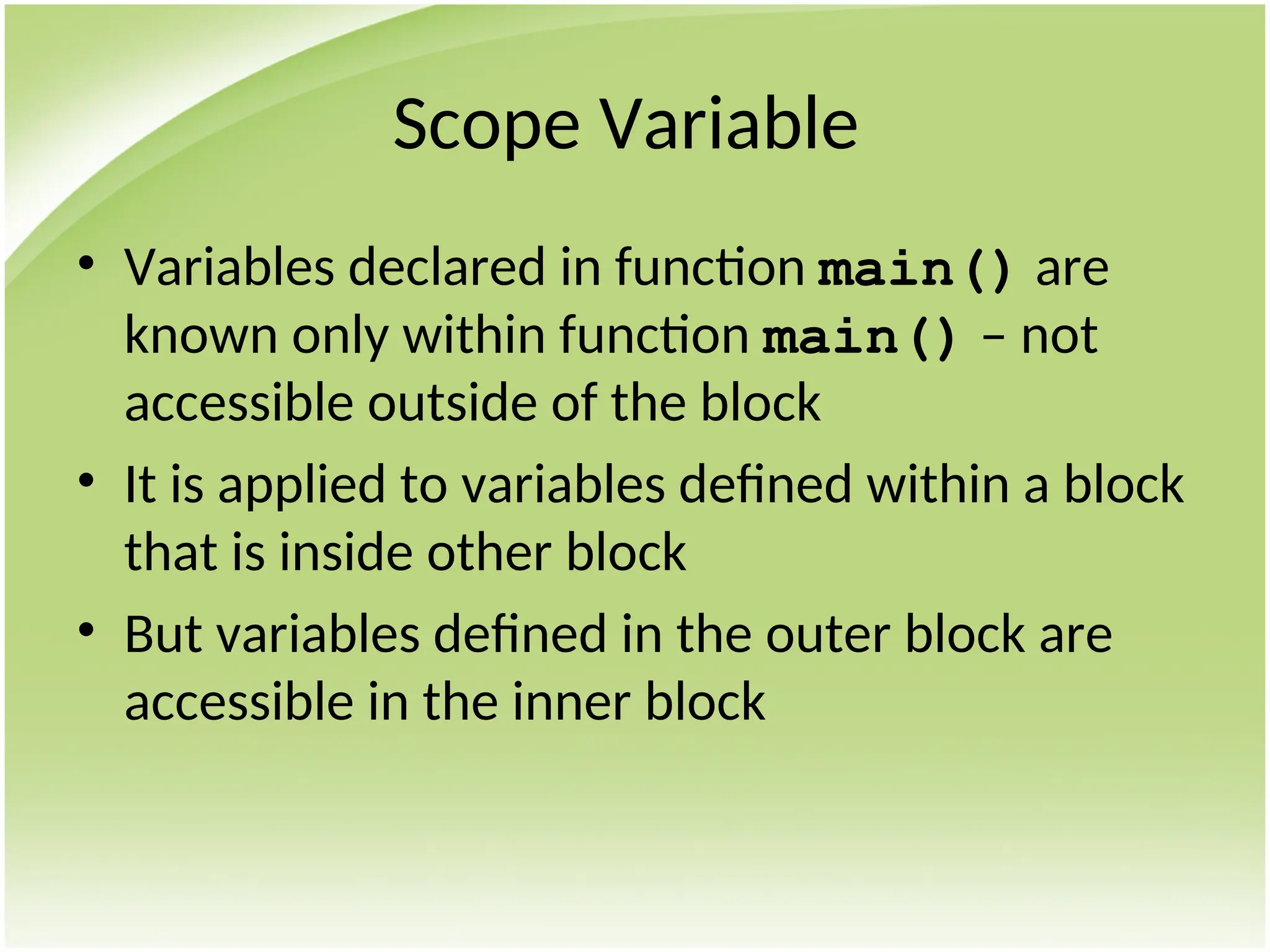 Scope Variable

• Variables declared in function main() are known only within function main() – not accessible outside of the block

• It is applied to variables defined within a block that is inside other block

• But variables defined in the outer block are accessible in the inner block